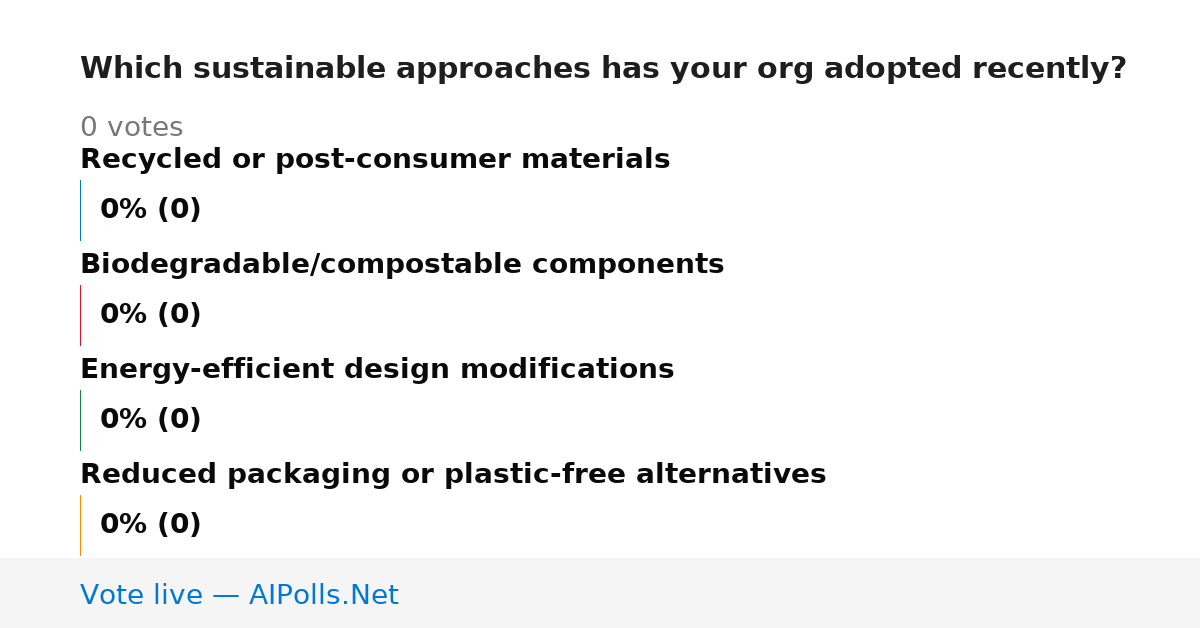 Which sustainable approaches has your org adopted recently?

0 votes

Recycled or post-consumer materials

0% (0)

Biodegradable/compostable components

0% (0)

Energy-efficient design modifications

0% (0)

Reduced packaging or plastic-free alternatives

0% (0)

Vote live — AIPolls.Net